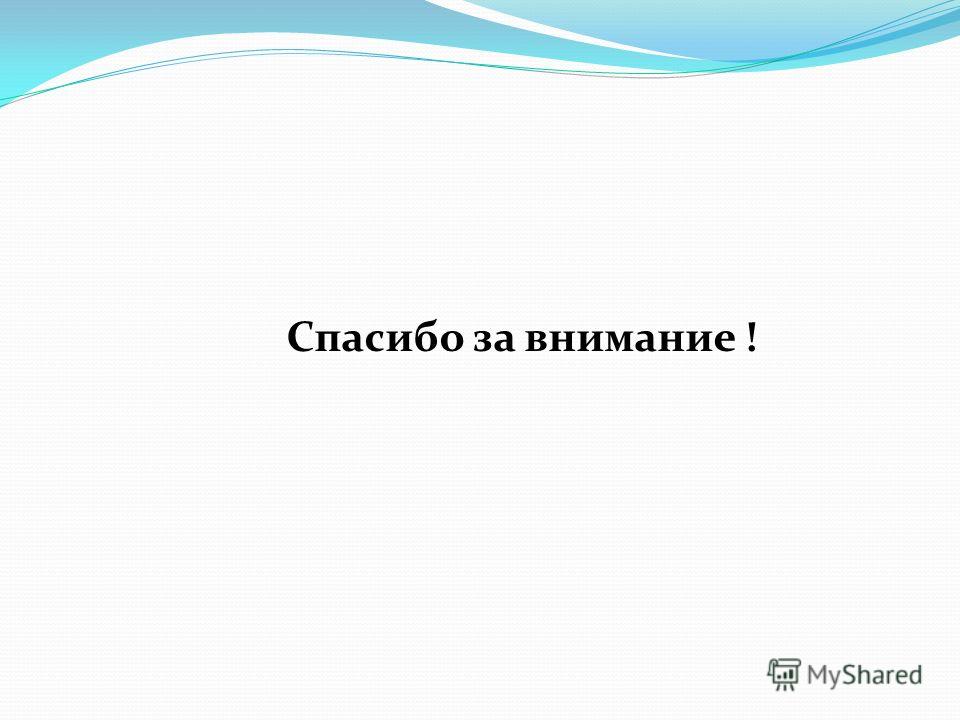 Спасибо за внимание !

MyShared